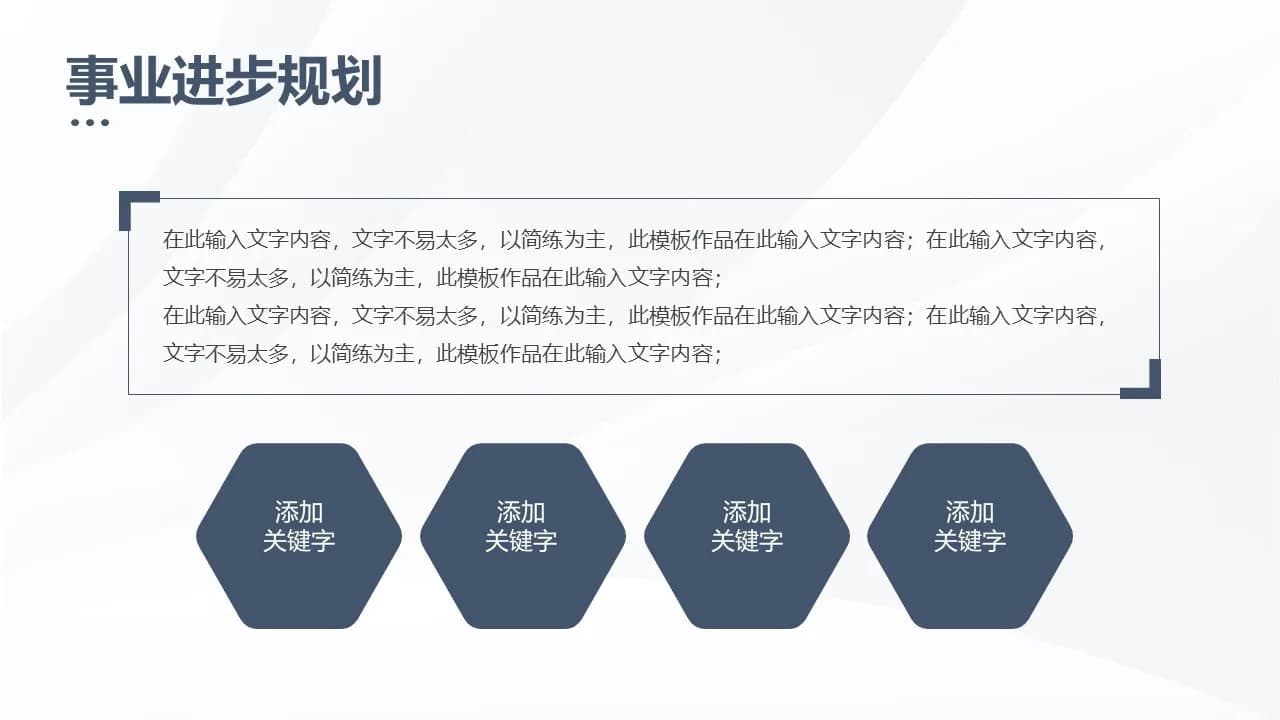 事业进步规划

在此输入文字内容，文字不易太多，以简练为主，此模板作品在此输入文字内容；在此输入文字内容，文字不易太多，以简练为主，此模板作品在此输入文字内容；
在此输入文字内容，文字不易太多，以简练为主，此模板作品在此输入文字内容；在此输入文字内容，文字不易太多，以简练为主，此模板作品在此输入文字内容；

添加
关键字

添加
关键字

添加
关键字

添加
关键字